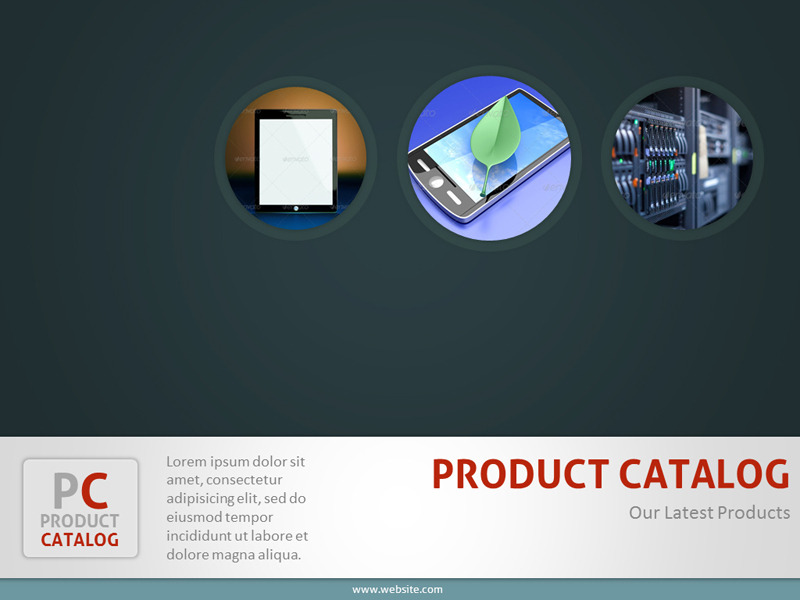 PC
PRODUCT
CATALOG

Lorem ipsum dolor sit amet, consectetur adipisicing elit, sed do eiusmod tempor incididunt ut labore et dolore magna aliqua.

PRODUCT CATALOG

Our Latest Products

www.website.com